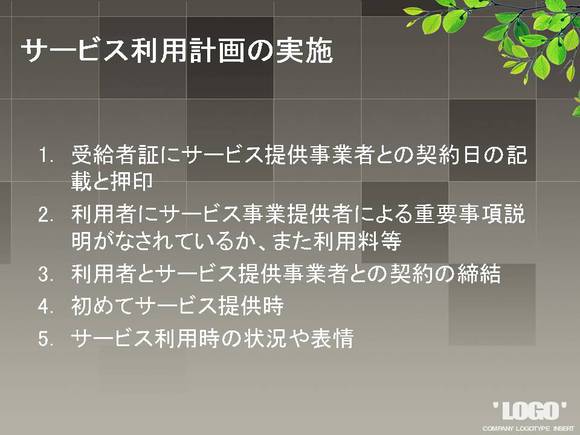 サービス利用計画の実施

1. 受給者証にサービス提供事業者との契約日の記載と押印
2. 利用者にサービス事業提供者による重要事項説明がなされているか、また利用料等
3. 利用者とサービス提供事業者との契約の締結
4. 初めてサービス提供時
5. サービス利用時の状況や表情

'LOGO'
COMPANY LOGOTYPE INSERT